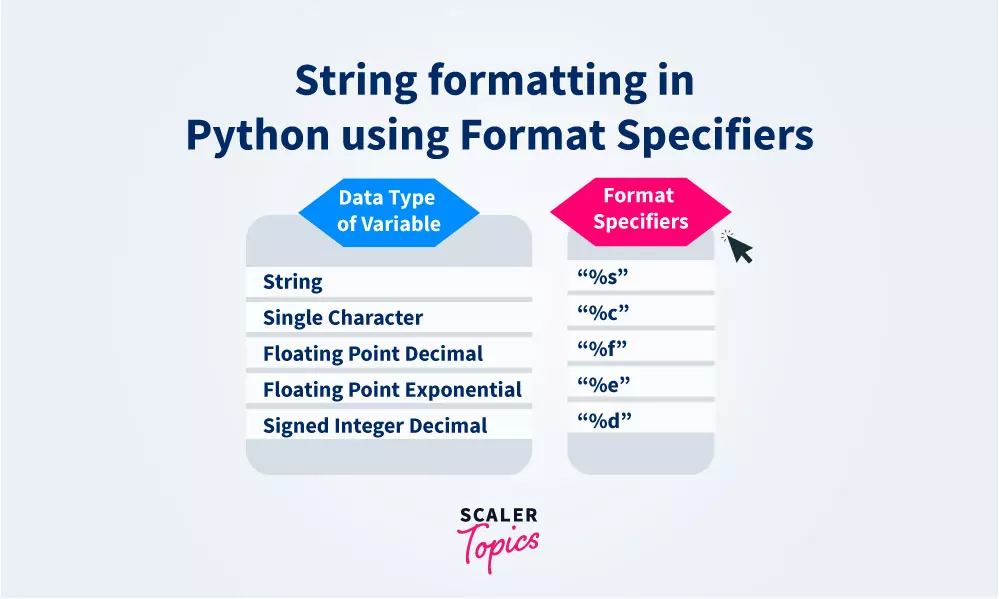 String formatting in Python using Format Specifiers

| Data Type of Variable | Format Specifiers |
|---|---|
| String | “%s” |
| Single Character | “%c” |
| Floating Point Decimal | “%f” |
| Floating Point Exponential | “%e” |
| Signed Integer Decimal | “%d” |

SCALER
Topics